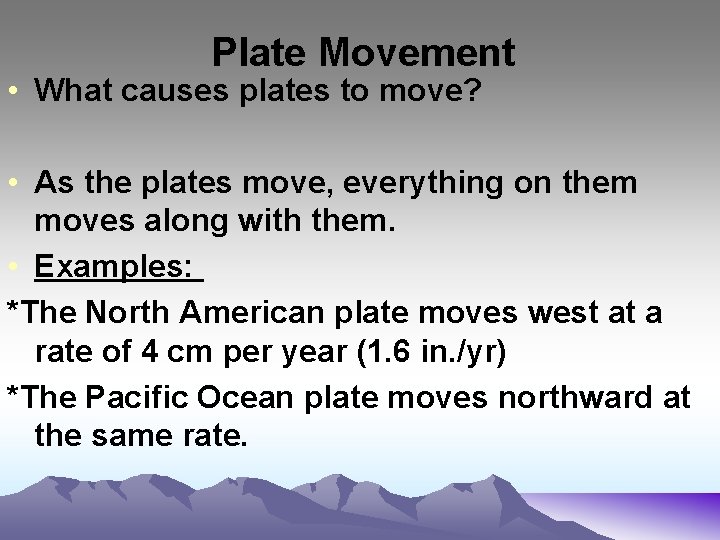 Plate Movement

• What causes plates to move?

• As the plates move, everything on them moves along with them.

• Examples:

*The North American plate moves west at a rate of 4 cm per year (1.6 in./yr)

*The Pacific Ocean plate moves northward at the same rate.